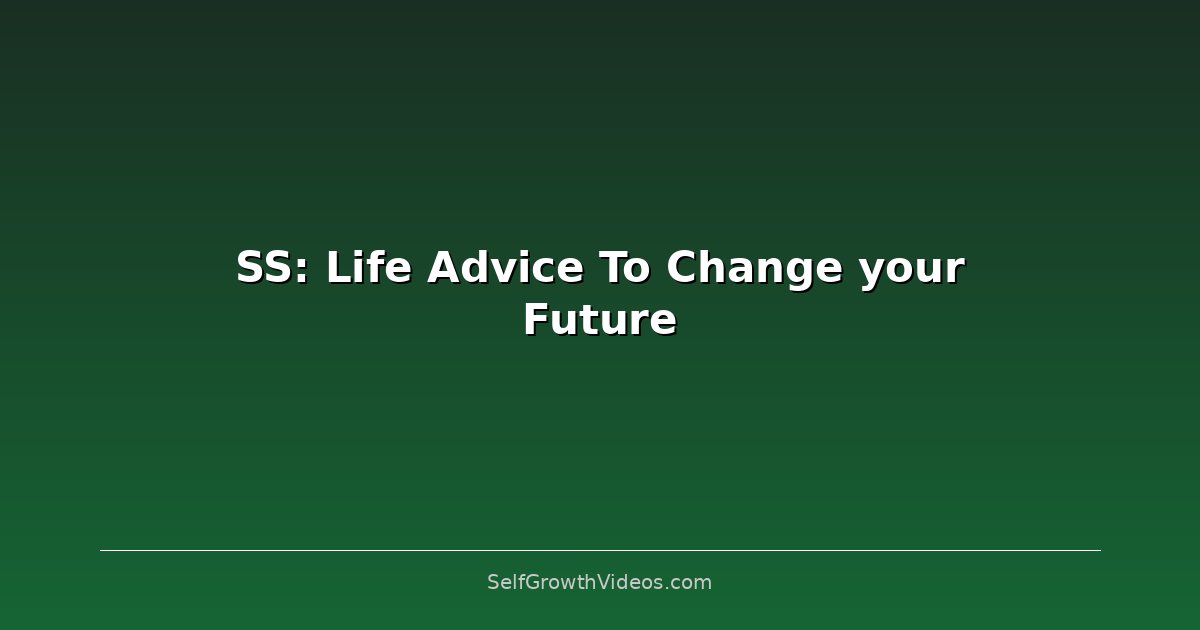 SS: Life Advice To Change your Future

SelfGrowthVideos.com